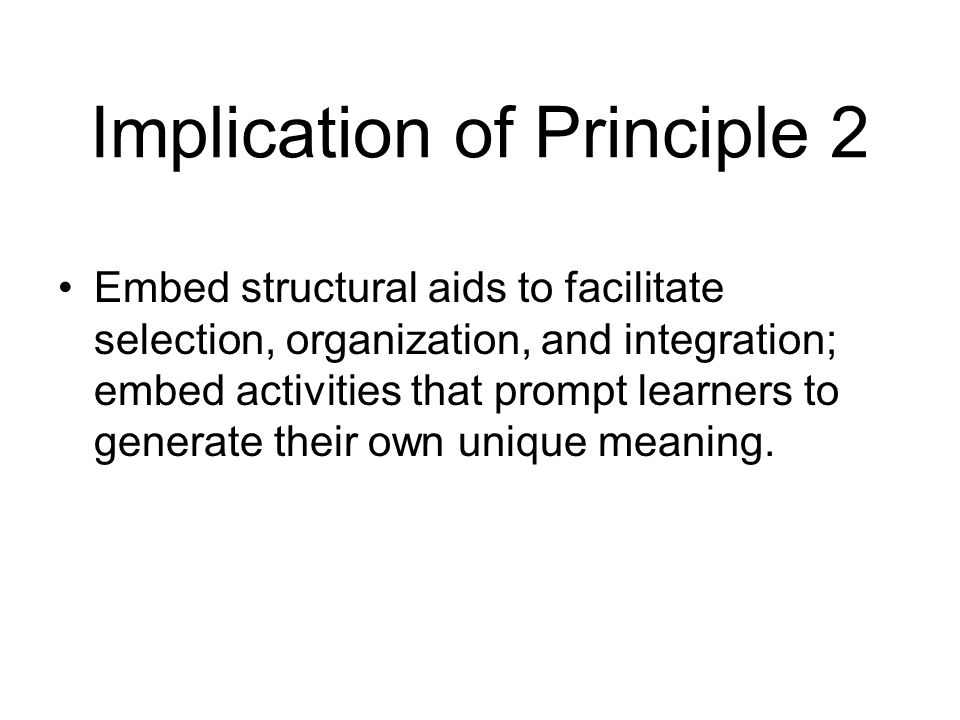 Implication of Principle 2

• Embed structural aids to facilitate selection, organization, and integration; embed activities that prompt learners to generate their own unique meaning.